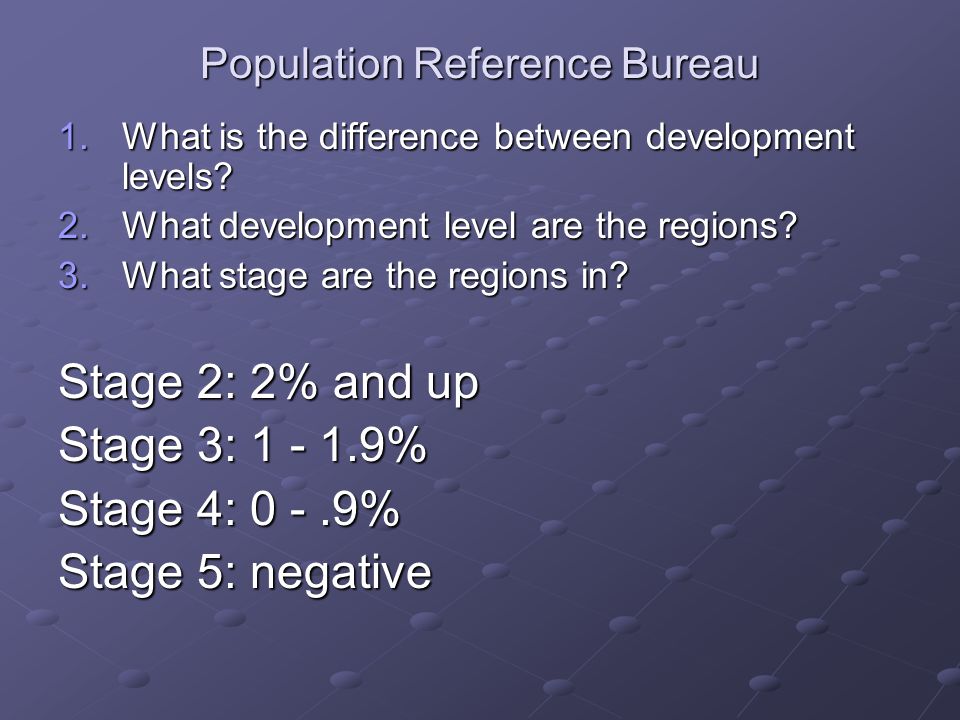 Population Reference Bureau

1. What is the difference between development levels?
2. What development level are the regions?
3. What stage are the regions in?

Stage 2: 2% and up
Stage 3: 1 - 1.9%
Stage 4: 0 - .9%
Stage 5: negative